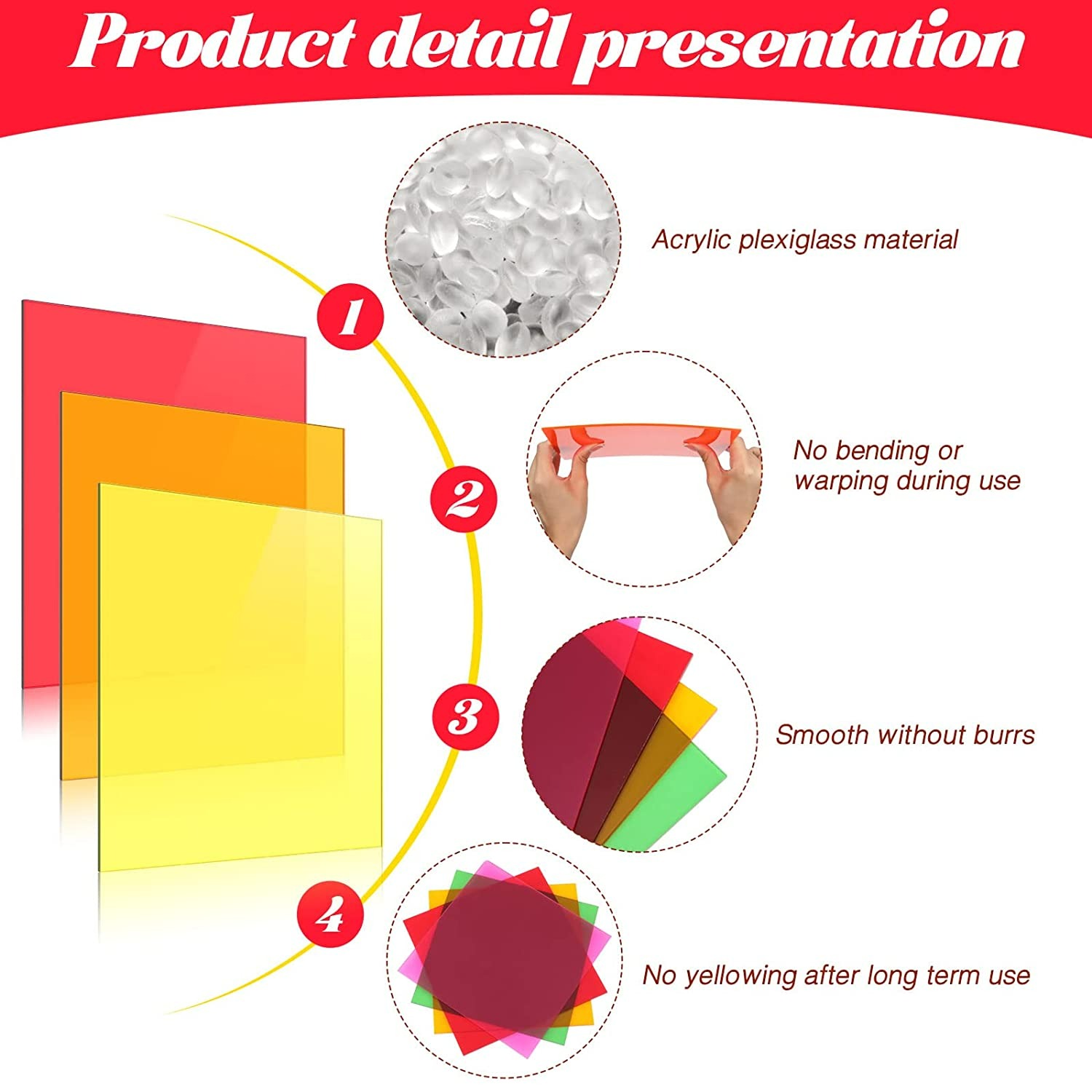 Product detail presentation

1

Acrylic plexiglass material

2

No bending or warping during use

3

Smooth without burrs

4

No yellowing after long term use